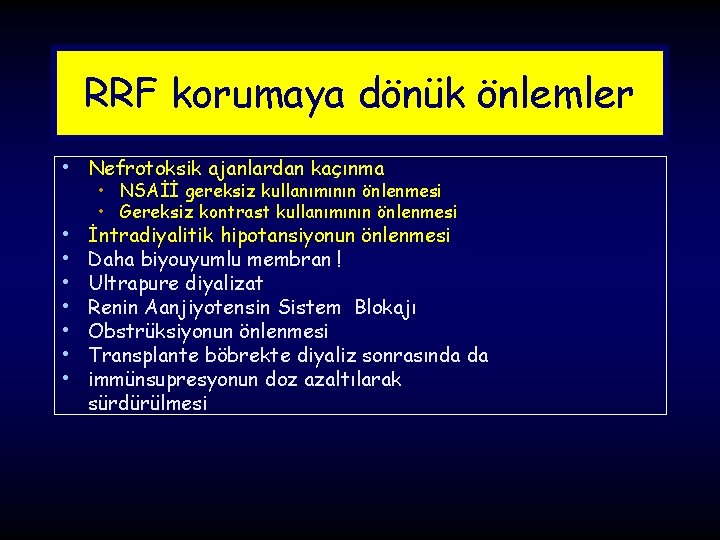 RRF korumaya dönük önlemler

• Nefrotoksik ajanlardan kaçınma
  • NSAİİ gereksiz kullanımının önlenmesi
  • Gereksiz kontrast kullanımının önlenmesi
• İntradiyalitik hipotansiyonun önlenmesi
• Daha biyouyumlu membran !
• Ultrapure diyalizat
• Renin Aanjiyotensin Sistem Blokajı
• Obstrüksiyonun önlenmesi
• Transplante böbrekte diyaliz sonrasında da
• immünsupresyonun doz azaltılarak sürdürülmesi